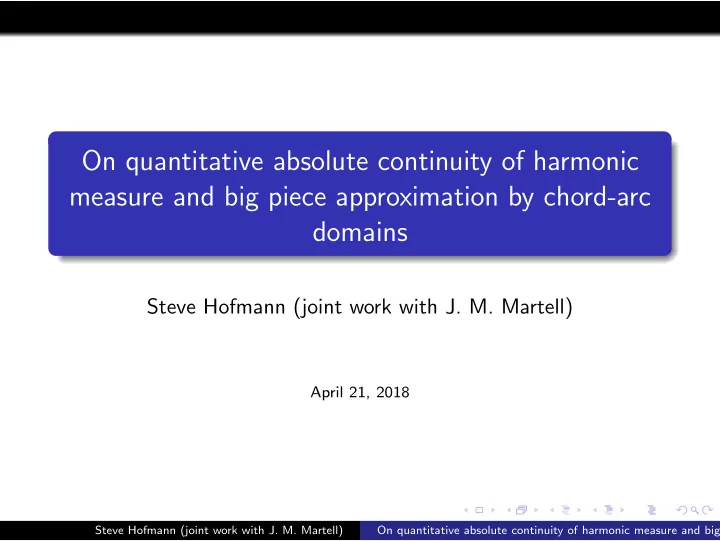 On quantitative absolute continuity of harmonic measure and big piece approximation by chord-arc domains

Steve Hofmann (joint work with J. M. Martell)

April 21, 2018

Steve Hofmann (joint work with J. M. Martell) On quantitative absolute continuity of harmonic measure and big